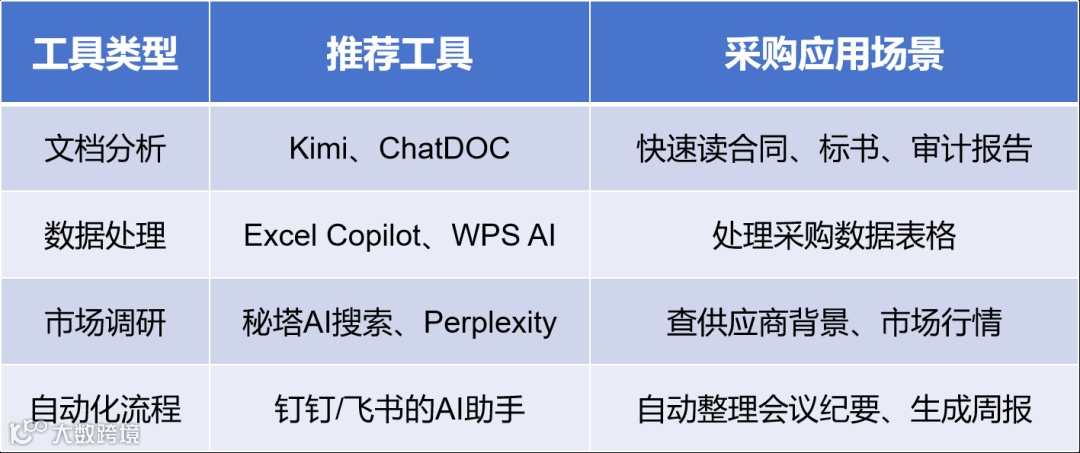 | 工具类型 | 推荐工具 | 采购应用场景 |
|---|---|---|
| 文档分析 | Kimi、ChatDOC | 快速读合同、标书、审计报告 |
| 数据处理 | Excel Copilot、WPS AI | 处理采购数据表格 |
| 市场调研 | 秘塔AI搜索、Perplexity | 查供应商背景、市场行情 |
| 自动化流程 | 钉钉/飞书的AI助手 | 自动整理会议纪要、生成周报 |

大数跨境